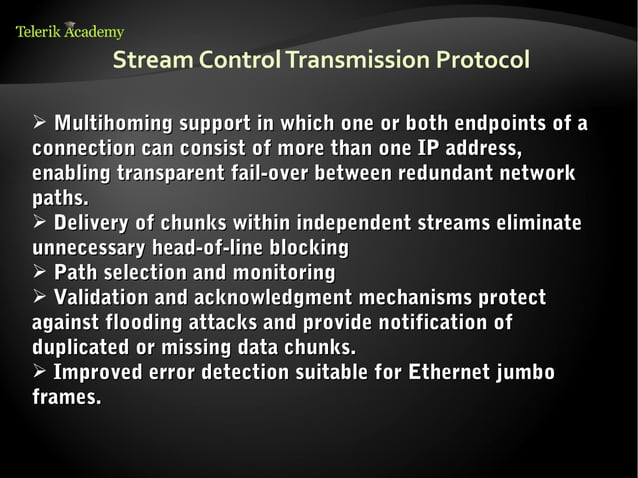 Telerik Academy

Stream Control Transmission Protocol

➢ Multihoming support in which one or both endpoints of a connection can consist of more than one IP address, enabling transparent fail-over between redundant network paths.
➢ Delivery of chunks within independent streams eliminate unnecessary head-of-line blocking
➢ Path selection and monitoring
➢ Validation and acknowledgment mechanisms protect against flooding attacks and provide notification of duplicated or missing data chunks.
➢ Improved error detection suitable for Ethernet jumbo frames.